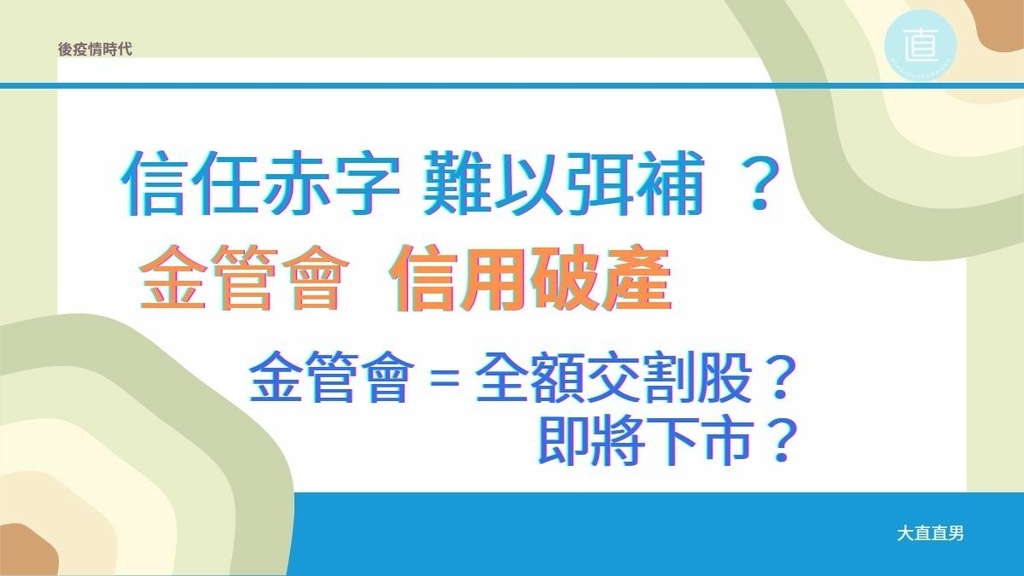 後疫情時代

直

信任赤字 難以弭補 ？

金管會 信用破產

金管會 = 全額交割股？
即將下市？

大直直男